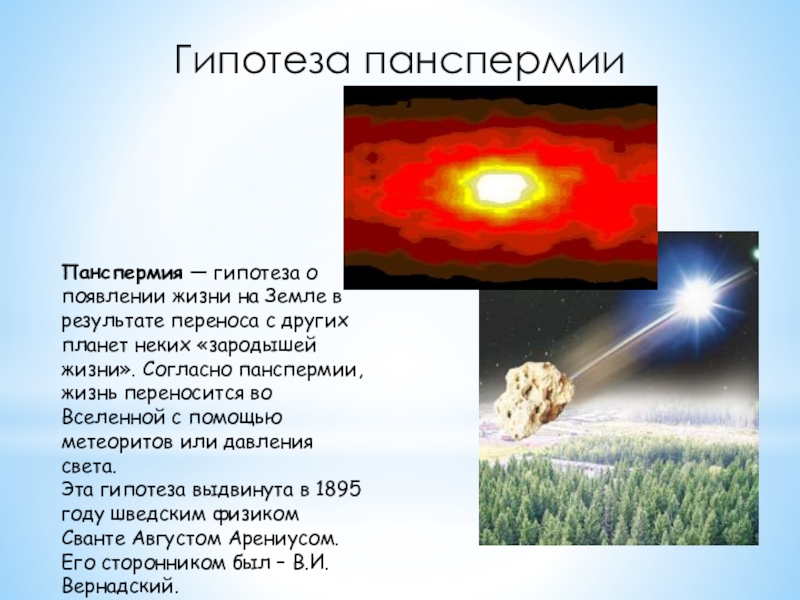 Гипотеза панспермии

Панспермия — гипотеза о появлении жизни на Земле в результате переноса с других планет неких «зародышей жизни». Согласно панспермии, жизнь переносится во Вселенной с помощью метеоритов или давления света.
Эта гипотеза выдвинута в 1895 году шведским физиком Сванте Августом Арениусом. Его сторонником был – В.И. Вернадский.